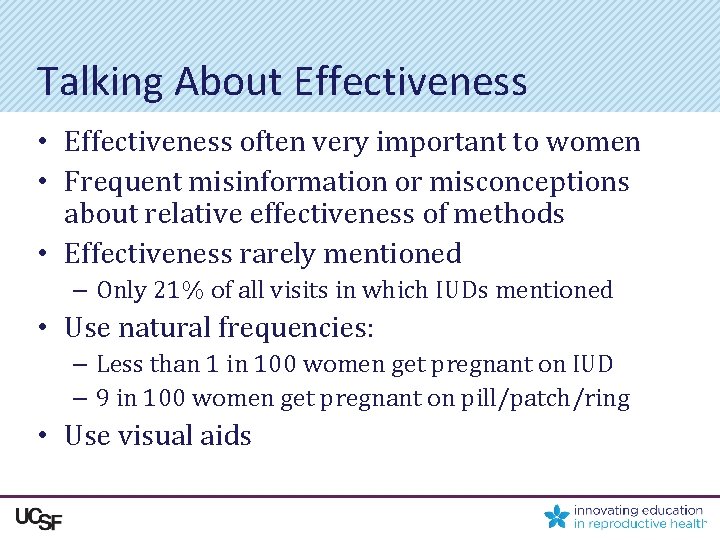 Talking About Effectiveness

• Effectiveness often very important to women
• Frequent misinformation or misconceptions about relative effectiveness of methods
• Effectiveness rarely mentioned
– Only 21% of all visits in which IUDs mentioned
• Use natural frequencies:
– Less than 1 in 100 women get pregnant on IUD
– 9 in 100 women get pregnant on pill/patch/ring
• Use visual aids

UCSF

innovating education in reproductive health